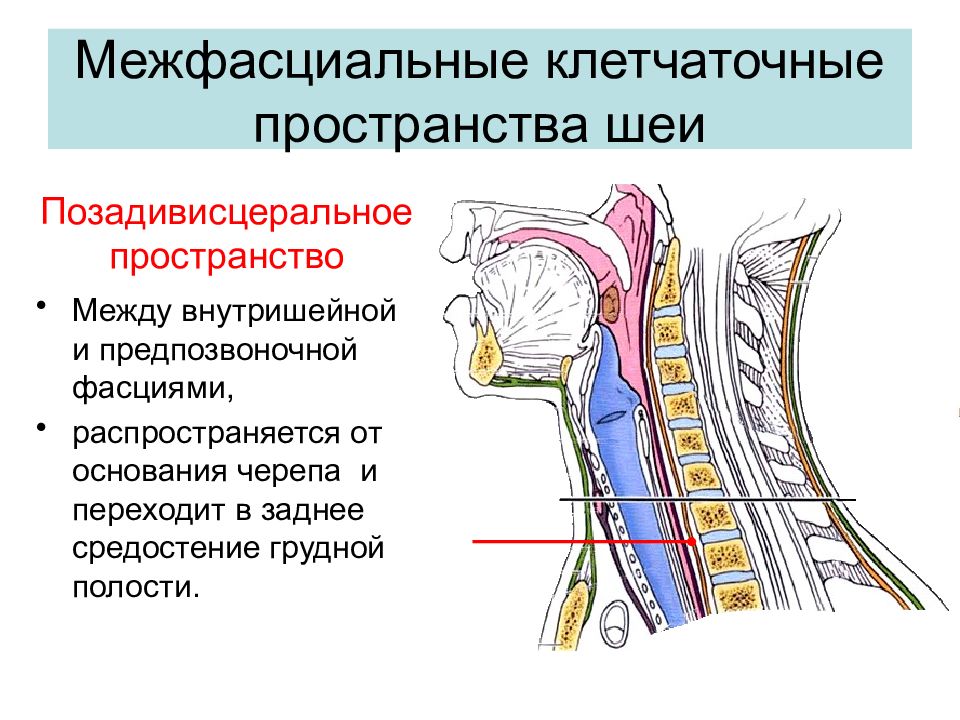 Межфасциальные клетчаточные пространства шеи

Позадивисцеральное пространство

• Между внутришейной и предпозвоночной фасциями,

• распространяется от основания черепа и переходит в заднее средостение грудной полости.